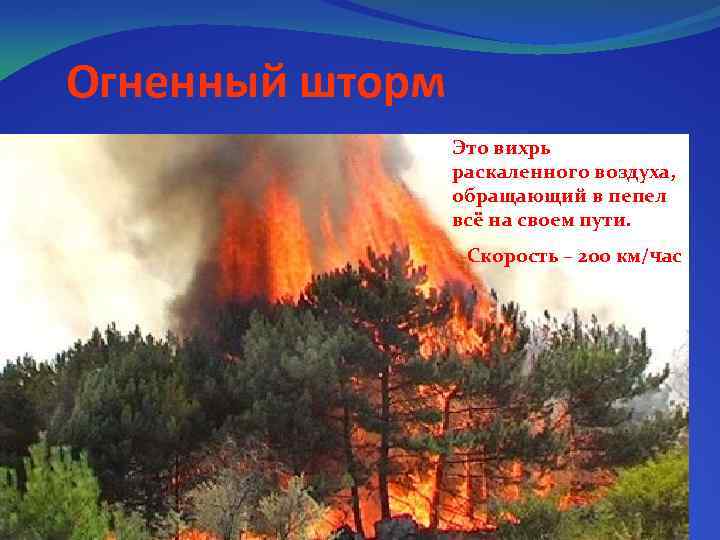 Огненный шторм

Это вихрь раскаленного воздуха, обращающий в пепел всё на своем пути.

Скорость – 200 км/час